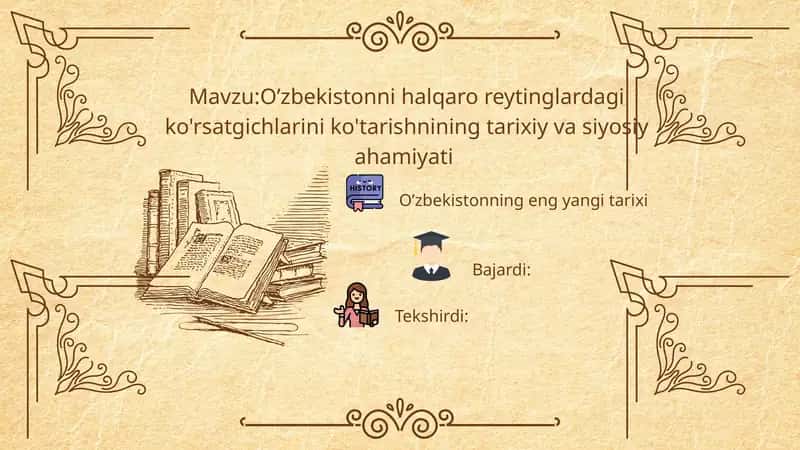 Mavzu:O’zbekistonni halqaro reytinglardagi ko'rsatgichlarini ko'tarishnining tarixiy va siyosiy ahamiyati

HISTORY

O’zbekistonning eng yangi tarixi

Bajardi:

Tekshirdi: